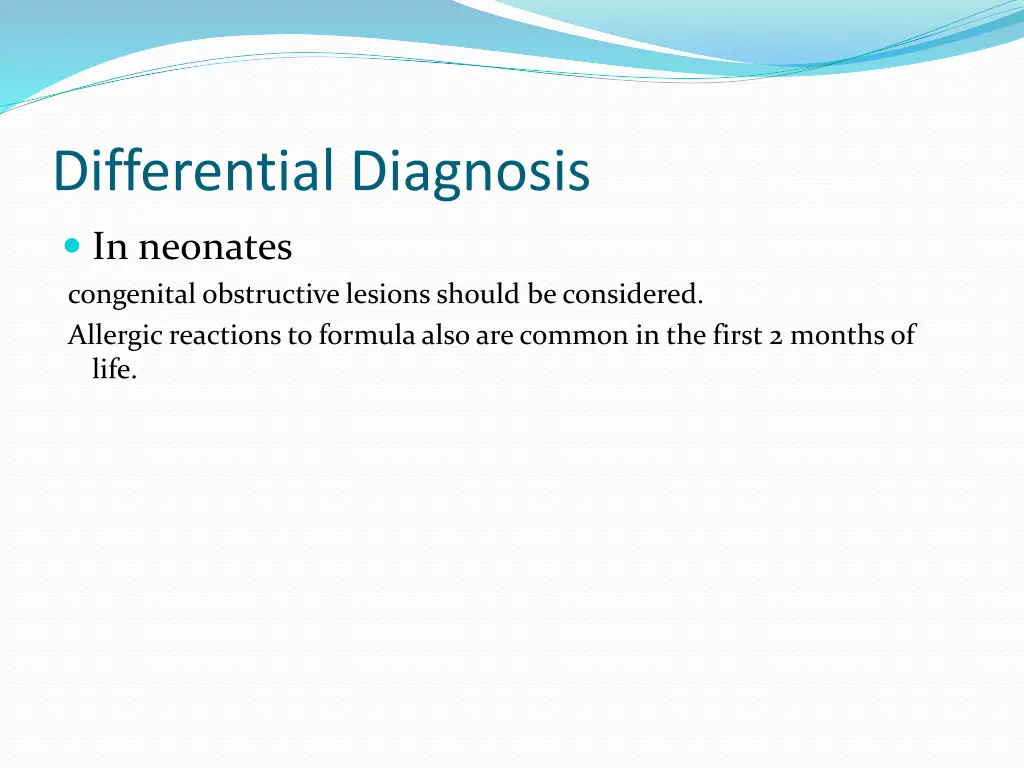 Differential Diagnosis

In neonates

congenital obstructive lesions should be considered.

Allergic reactions to formula also are common in the first 2 months of life.